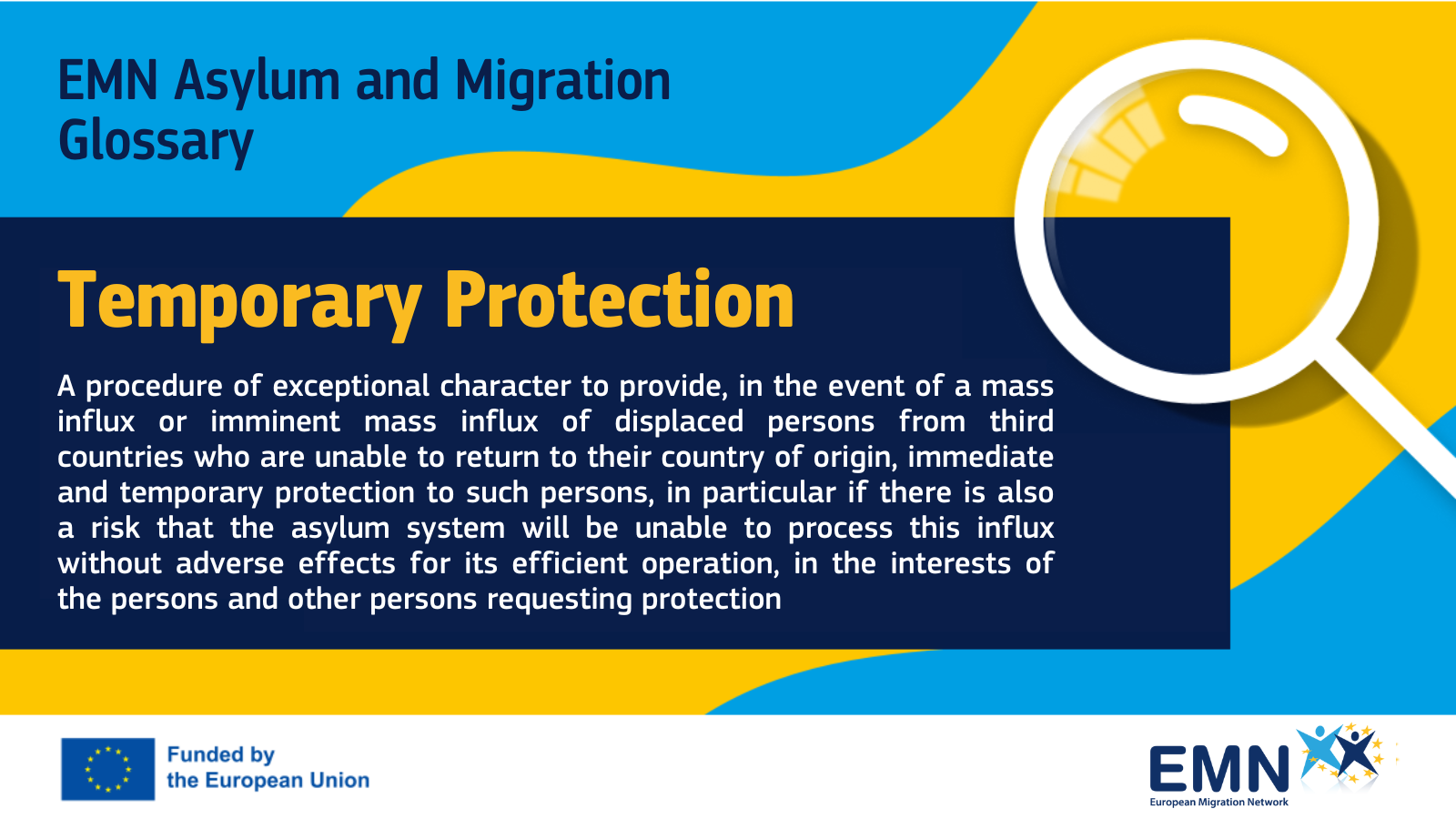 EMN Asylum and Migration Glossary

Temporary Protection

A procedure of exceptional character to provide, in the event of a mass influx or imminent mass influx of displaced persons from third countries who are unable to return to their country of origin, immediate and temporary protection to such persons, in particular if there is also a risk that the asylum system will be unable to process this influx without adverse effects for its efficient operation, in the interests of the persons and other persons requesting protection

Funded by the European Union

EMN
European Migration Network